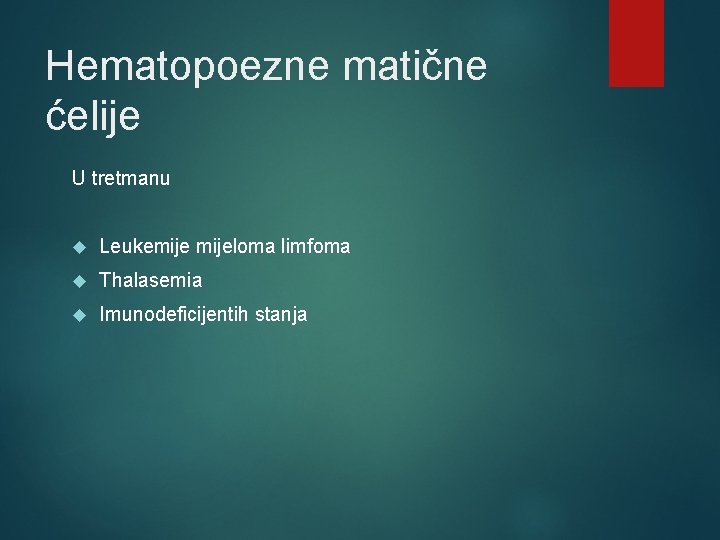 Hematopoezne matične ćelije

U tretmanu

- Leukemije mijeloma limfoma
- Thalasemia
- Imunodeficijentih stanja